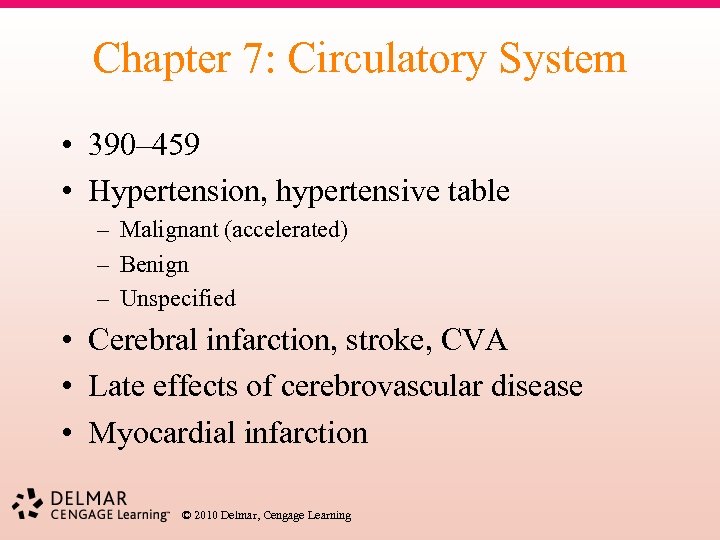 Chapter 7: Circulatory System

• 390–459
• Hypertension, hypertensive table
– Malignant (accelerated)
– Benign
– Unspecified
• Cerebral infarction, stroke, CVA
• Late effects of cerebrovascular disease
• Myocardial infarction

DELMAR
CENGAGE Learning™ © 2010 Delmar, Cengage Learning